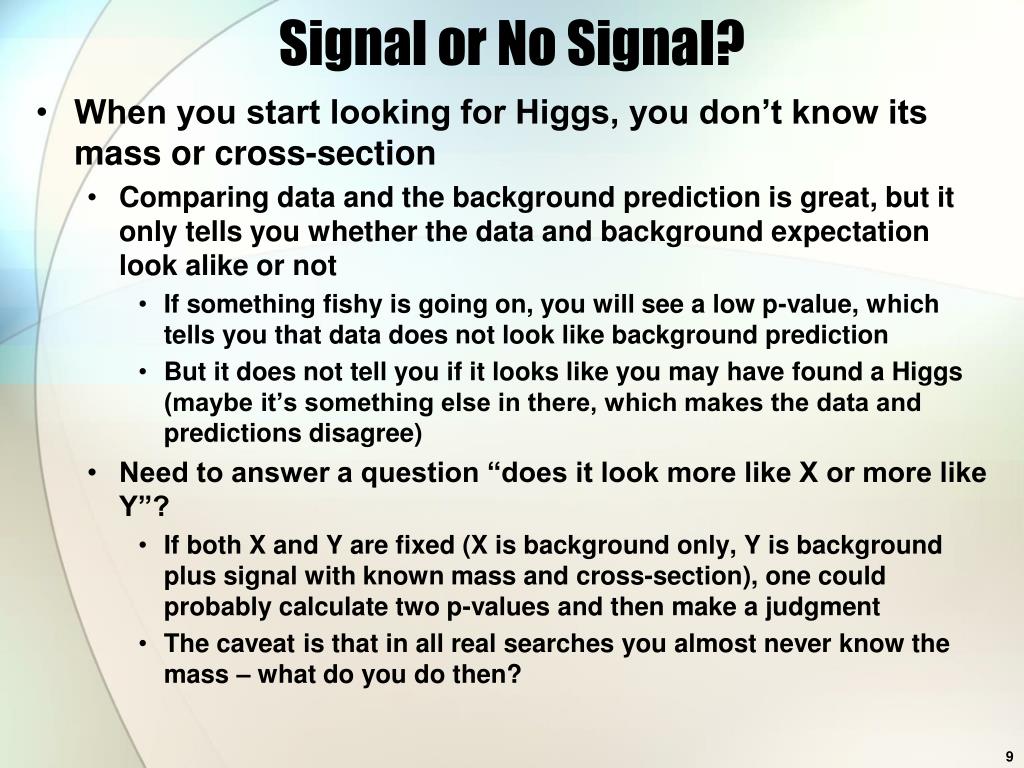 Signal or No Signal?

• When you start looking for Higgs, you don’t know its mass or cross-section
  • Comparing data and the background prediction is great, but it only tells you whether the data and background expectation look alike or not
    • If something fishy is going on, you will see a low p-value, which tells you that data does not look like background prediction
    • But it does not tell you if it looks like you may have found a Higgs (maybe it’s something else in there, which makes the data and predictions disagree)
  • Need to answer a question “does it look more like X or more like Y”?
    • If both X and Y are fixed (X is background only, Y is background plus signal with known mass and cross-section), one could probably calculate two p-values and then make a judgment
    • The caveat is that in all real searches you almost never know the mass – what do you do then?

9